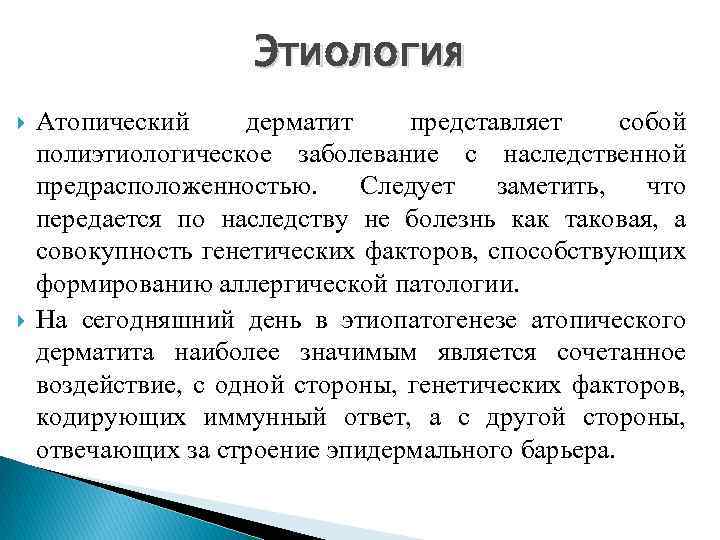 Этиология

Атопический дерматит представляет собой полиэтиологическое заболевание с наследственной предрасположенностью. Следует заметить, что передается по наследству не болезнь как таковая, а совокупность генетических факторов, способствующих формированию аллергической патологии.

На сегодняшний день в этиопатогенезе атопического дерматита наиболее значимым является сочетанное воздействие, с одной стороны, генетических факторов, кодирующих иммунный ответ, а с другой стороны, отвечающих за строение эпидермального барьера.